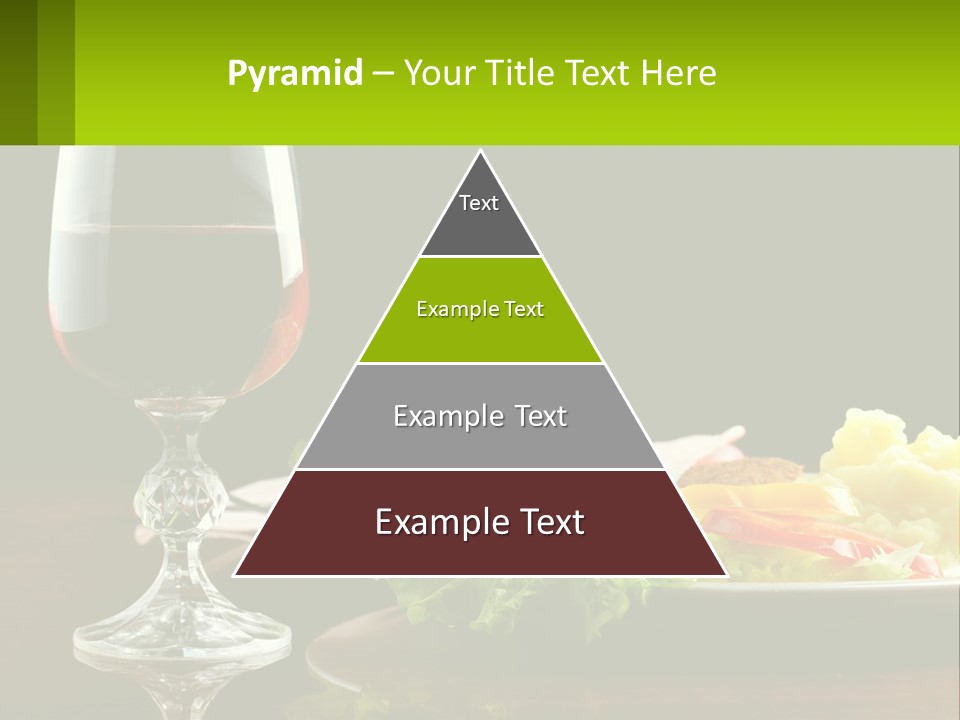 Pyramid – Your Title Text Here

Text

Example Text

Example Text

Example Text